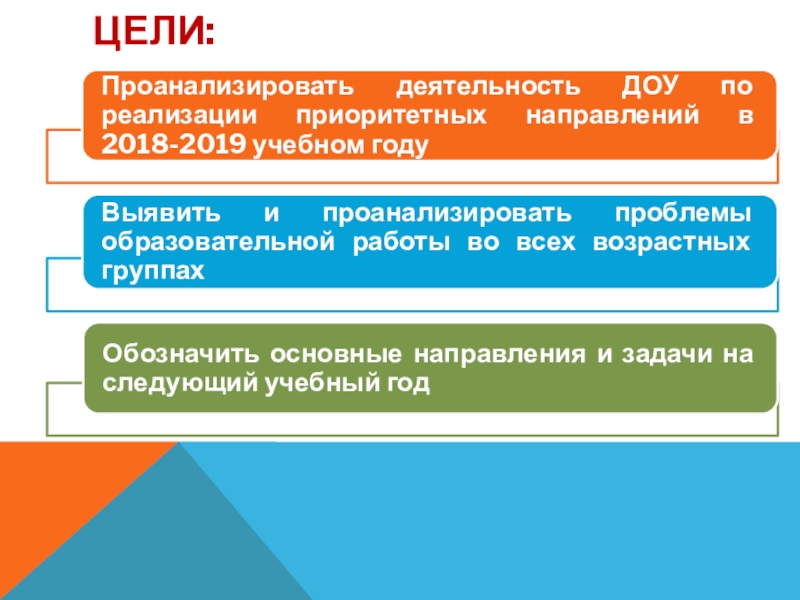 ЦЕЛИ:

Проанализировать деятельность ДОУ по реализации приоритетных направлений в 2018-2019 учебном году

Выявить и проанализировать проблемы образовательной работы во всех возрастных группах

Обозначить основные направления и задачи на следующий учебный год